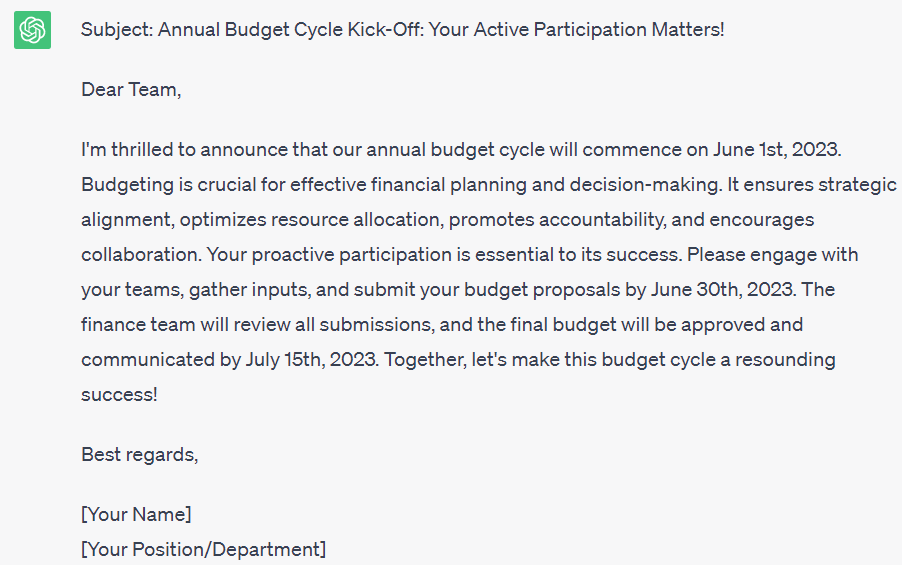 Subject: Annual Budget Cycle Kick-Off: Your Active Participation Matters!

Dear Team,

I'm thrilled to announce that our annual budget cycle will commence on June 1st, 2023. Budgeting is crucial for effective financial planning and decision-making. It ensures strategic alignment, optimizes resource allocation, promotes accountability, and encourages collaboration. Your proactive participation is essential to its success. Please engage with your teams, gather inputs, and submit your budget proposals by June 30th, 2023. The finance team will review all submissions, and the final budget will be approved and communicated by July 15th, 2023. Together, let's make this budget cycle a resounding success!

Best regards,

[Your Name]
[Your Position/Department]